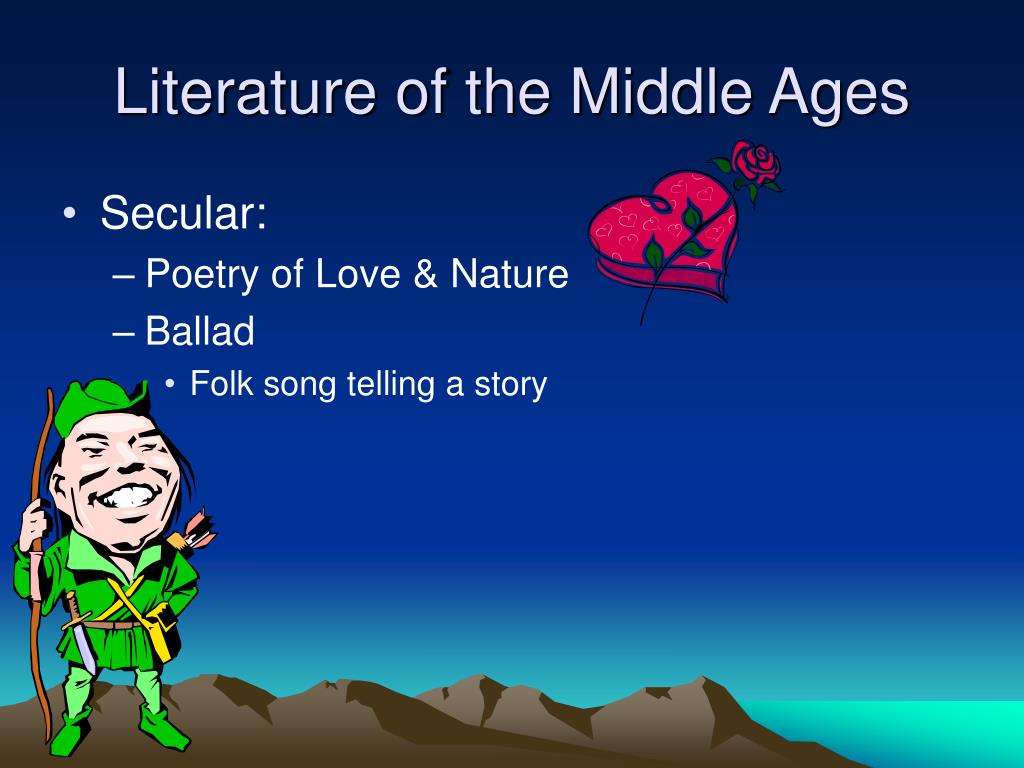 Literature of the Middle Ages

• Secular:
– Poetry of Love & Nature
– Ballad
• Folk song telling a story